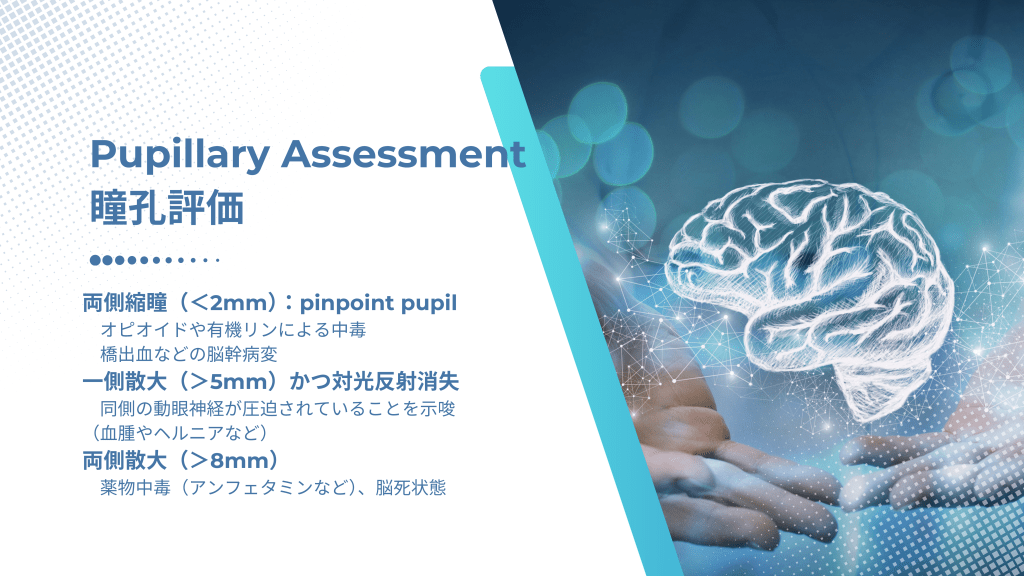 Pupillary Assessment
瞳孔評価

両側縮瞳（<2mm）：pinpoint pupil
オピオイドや有機リンによる中毒
橋出血などの脳幹病変

一側散大（>5mm）かつ対光反射消失
同側の動眼神経が圧迫されていることを示唆（血腫やヘルニアなど）

両側散大（>8mm）
薬物中毒（アンフェタミンなど）、脳死状態